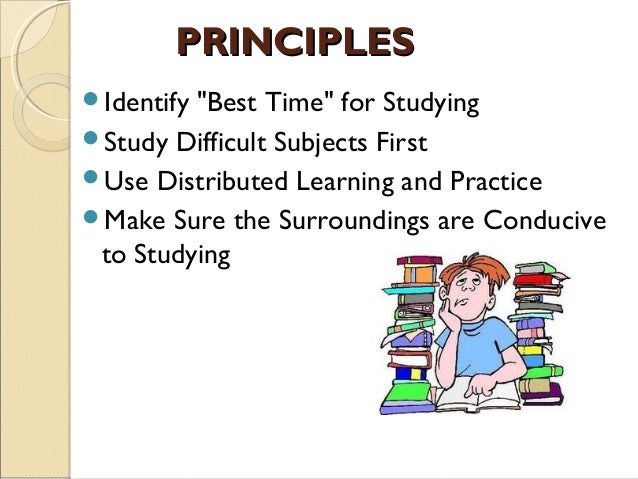 PRINCIPLES

- Identify "Best Time" for Studying
- Study Difficult Subjects First
- Use Distributed Learning and Practice
- Make Sure the Surroundings are Conducive to Studying